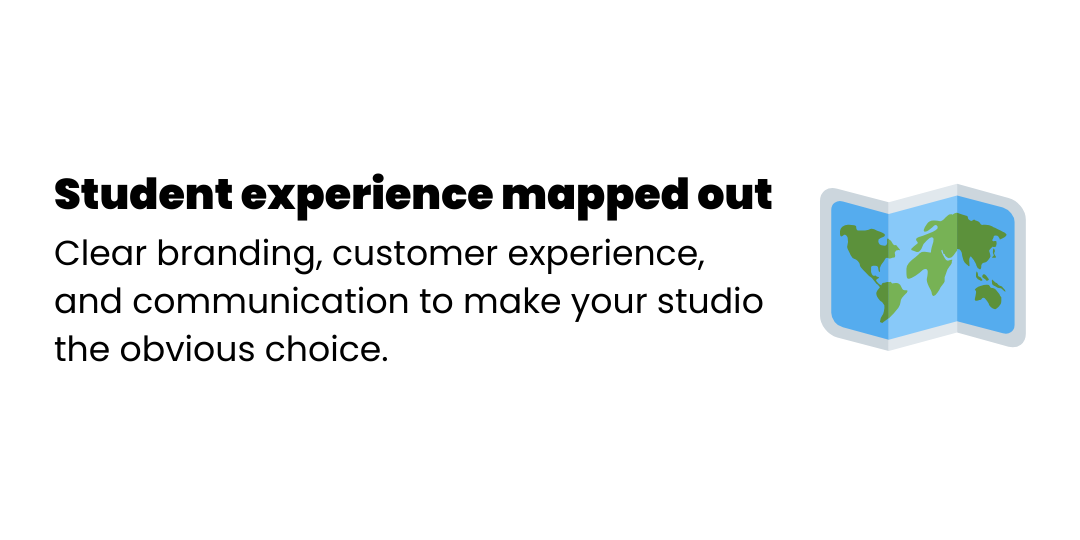 Student experience mapped out

Clear branding, customer experience, and communication to make your studio the obvious choice.